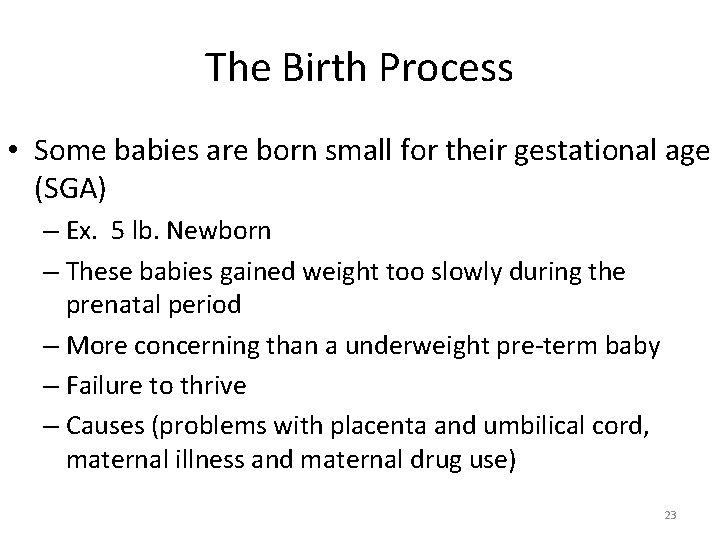 The Birth Process

• Some babies are born small for their gestational age (SGA)

– Ex.  5 lb. Newborn

– These babies gained weight too slowly during the prenatal period

– More concerning than a underweight pre-term baby

– Failure to thrive

– Causes (problems with placenta and umbilical cord, maternal illness and maternal drug use)

23